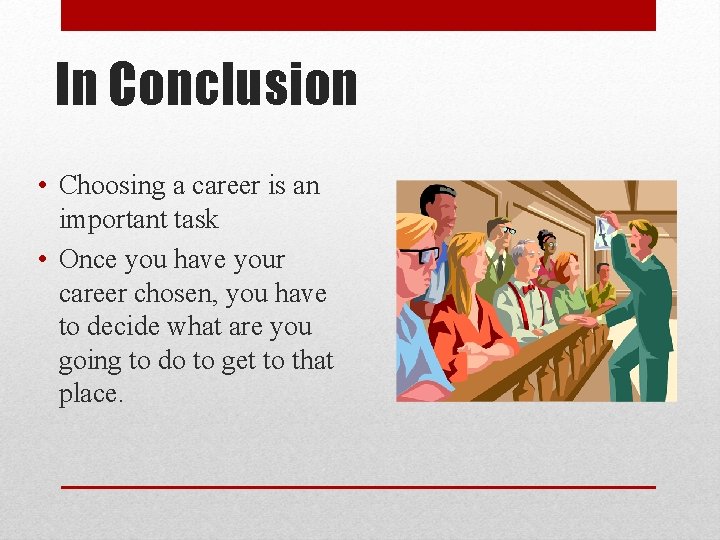 In Conclusion

• Choosing a career is an important task
• Once you have your career chosen, you have to decide what are you going to do to get to that place.